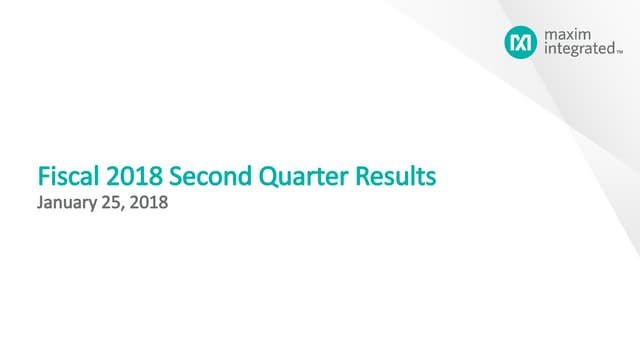 maxim integrated™

Fiscal 2018 Second Quarter Results
January 25, 2018